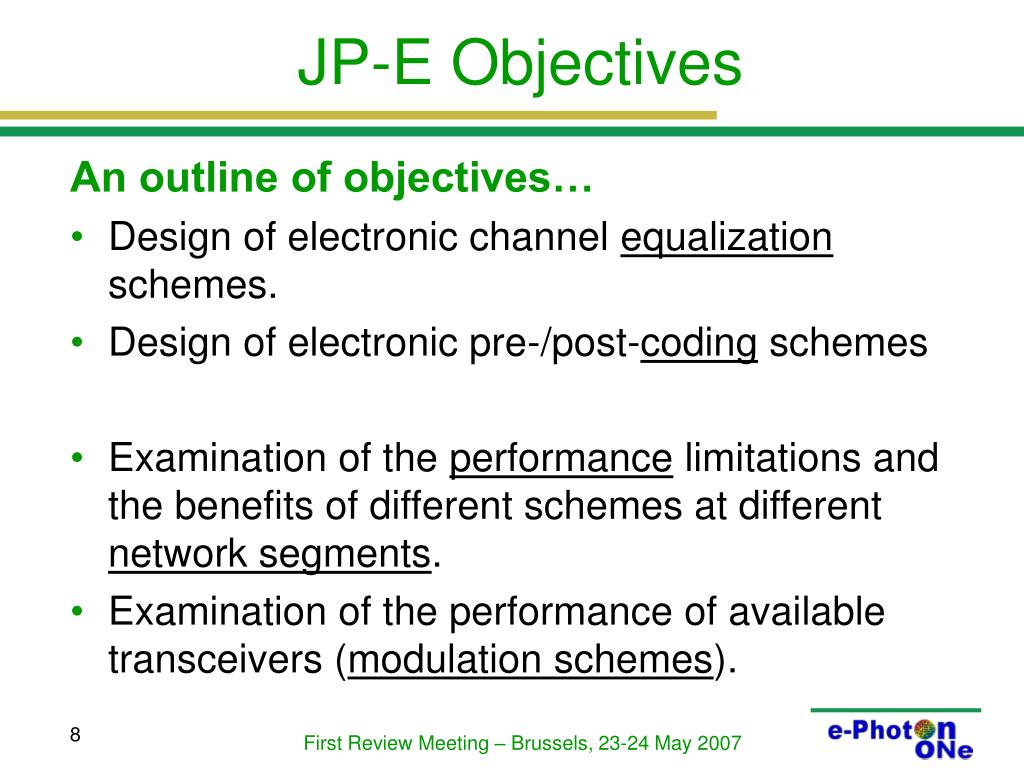 JP-E Objectives

An outline of objectives…

• Design of electronic channel equalization schemes.
• Design of electronic pre-/post-coding schemes

• Examination of the performance limitations and the benefits of different schemes at different network segments.
• Examination of the performance of available transceivers (modulation schemes).

8

First Review Meeting – Brussels, 23-24 May 2007

e-Photon ONe